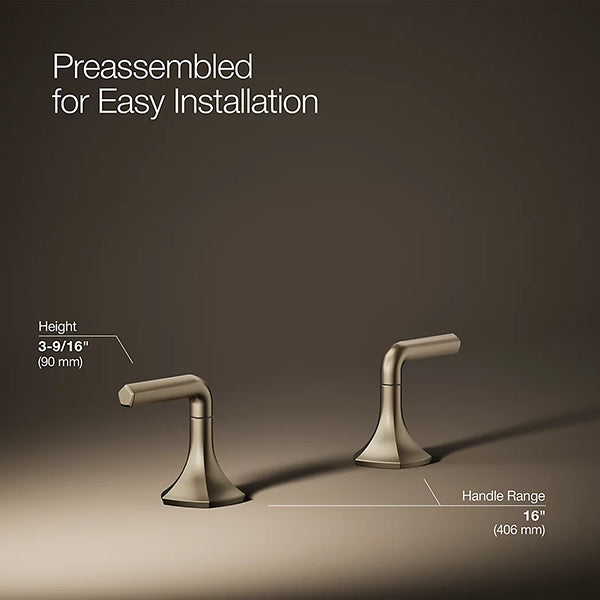 Preassembled for Easy Installation

Height
3-9/16"
(90 mm)

Handle Range
16"
(406 mm)